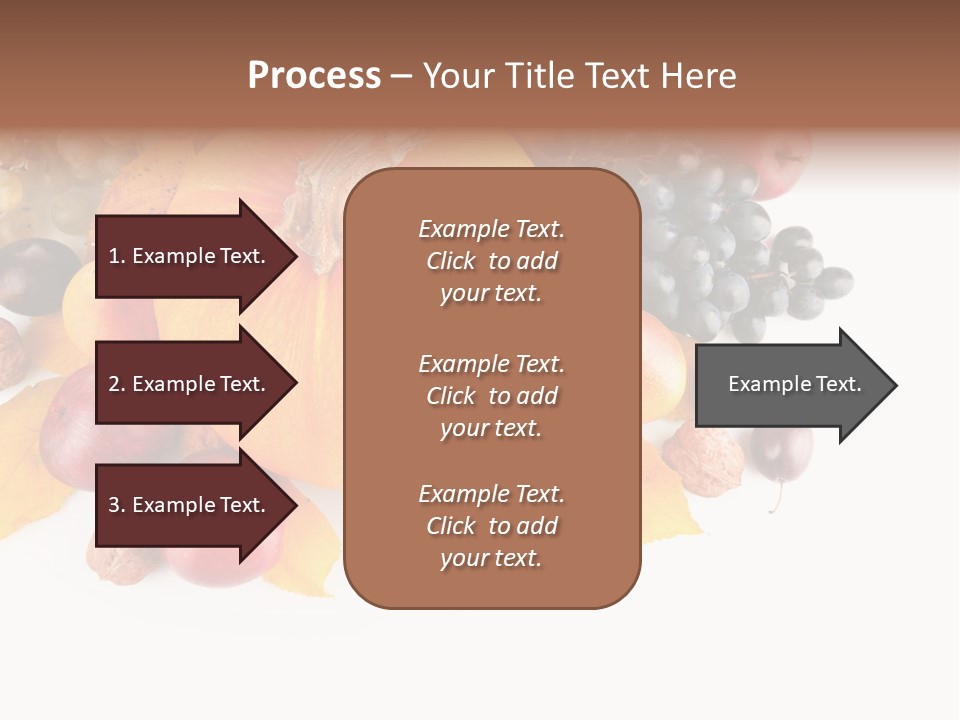 Process – Your Title Text Here

1. Example Text.

2. Example Text.

3. Example Text.

Example Text. Click to add your text.

Example Text. Click to add your text.

Example Text. Click to add your text.

Example Text.